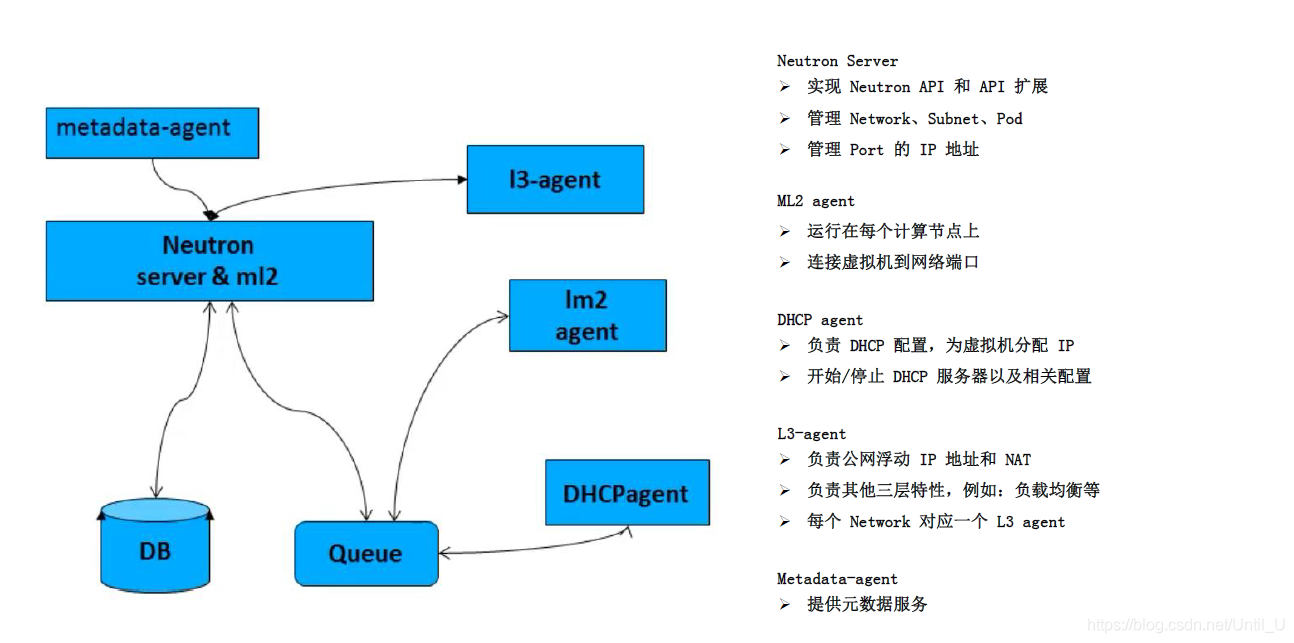 metadata-agent

l3-agent

Neutron server & ml2

lm2 agent

DHCPagent

DB

Queue

Neutron Server
➢ 实现 Neutron API 和 API 扩展
➢ 管理 Network、Subnet、Pod
➢ 管理 Port 的 IP 地址

ML2 agent
➢ 运行在每个计算节点上
➢ 连接虚拟机到网络端口

DHCP agent
➢ 负责 DHCP 配置，为虚拟机分配 IP
➢ 开始/停止 DHCP 服务器以及相关配置

L3-agent
➢ 负责公网浮动 IP 地址和 NAT
➢ 负责其他三层特性，例如：负载均衡等
➢ 每个 Network 对应一个 L3 agent

Metadata-agent
➢ 提供元数据服务

https://blog.csdn.net/Until_U